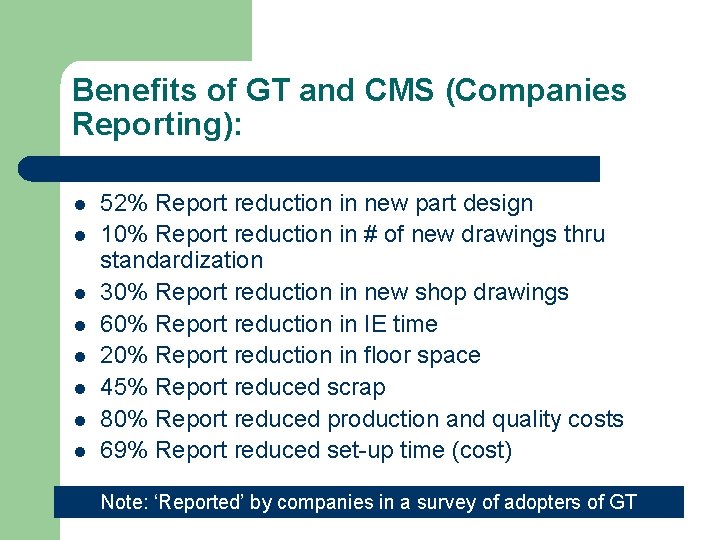 Benefits of GT and CMS (Companies Reporting):

- 52% Report reduction in new part design
- 10% Report reduction in # of new drawings thru standardization
- 30% Report reduction in new shop drawings
- 60% Report reduction in IE time
- 20% Report reduction in floor space
- 45% Report reduced scrap
- 80% Report reduced production and quality costs
- 69% Report reduced set-up time (cost)

Note: ‘Reported’ by companies in a survey of adopters of GT